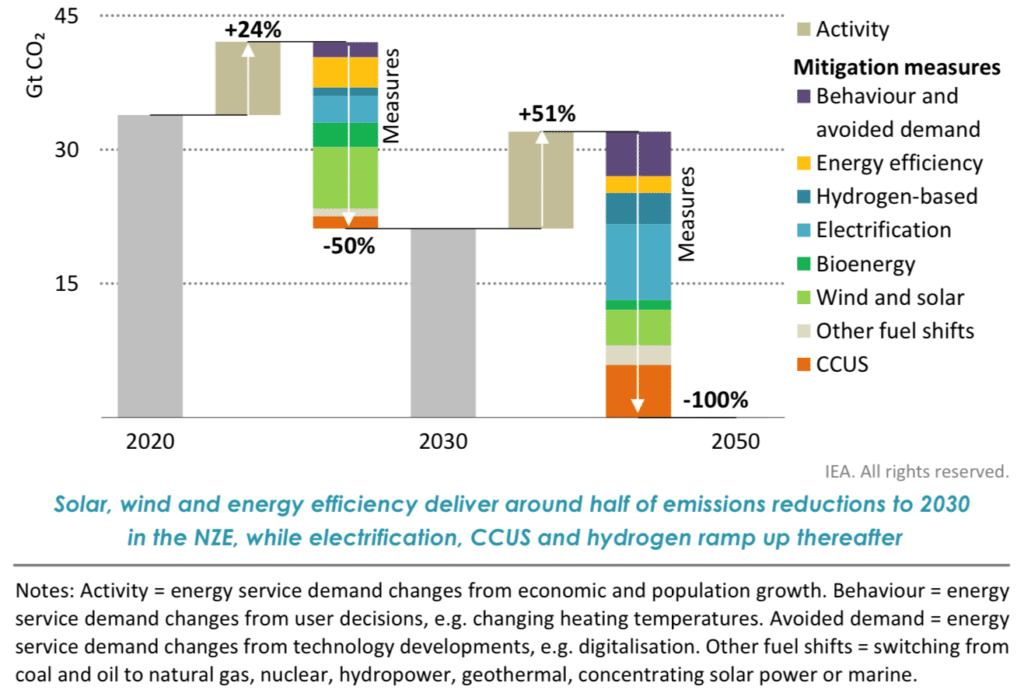 Gt $CO_2$

45

30

15

+24%

Measures

-50%

+51%

Measures

-100%

2020

2030

2050

Activity

Mitigation measures

Behaviour and avoided demand

Energy efficiency

Hydrogen-based

Electrification

Bioenergy

Wind and solar

Other fuel shifts

CCUS

IEA. All rights reserved.

Solar, wind and energy efficiency deliver around half of emissions reductions to 2030 in the NZE, while electrification, CCUS and hydrogen ramp up thereafter

Notes: Activity = energy service demand changes from economic and population growth. Behaviour = energy service demand changes from user decisions, e.g. changing heating temperatures. Avoided demand = energy service demand changes from technology developments, e.g. digitalisation. Other fuel shifts = switching from coal and oil to natural gas, nuclear, hydropower, geothermal, concentrating solar power or marine.